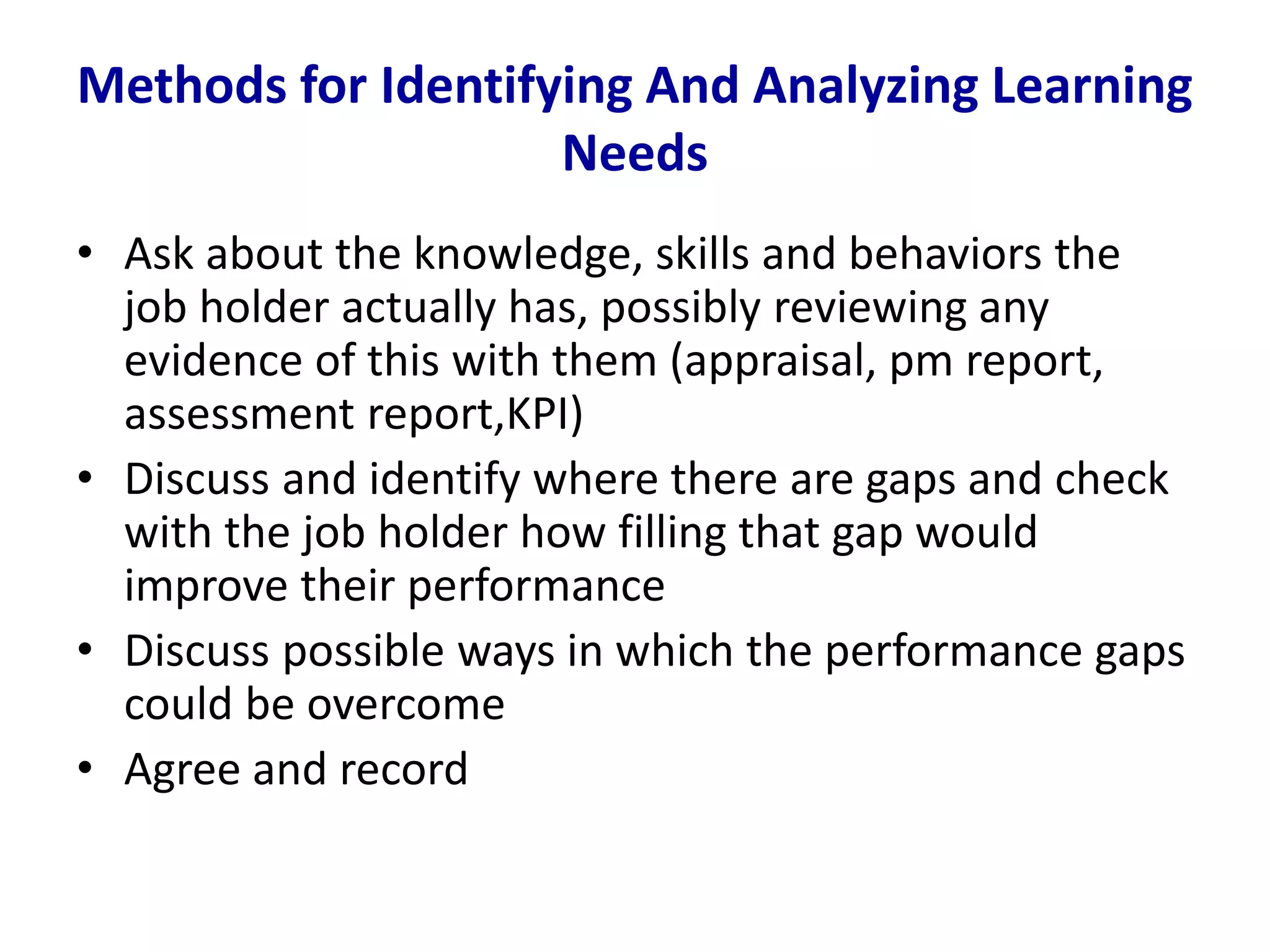 Methods for Identifying And Analyzing Learning Needs

• Ask about the knowledge, skills and behaviors the job holder actually has, possibly reviewing any evidence of this with them (appraisal, pm report, assessment report,KPI)
• Discuss and identify where there are gaps and check with the job holder how filling that gap would improve their performance
• Discuss possible ways in which the performance gaps could be overcome
• Agree and record